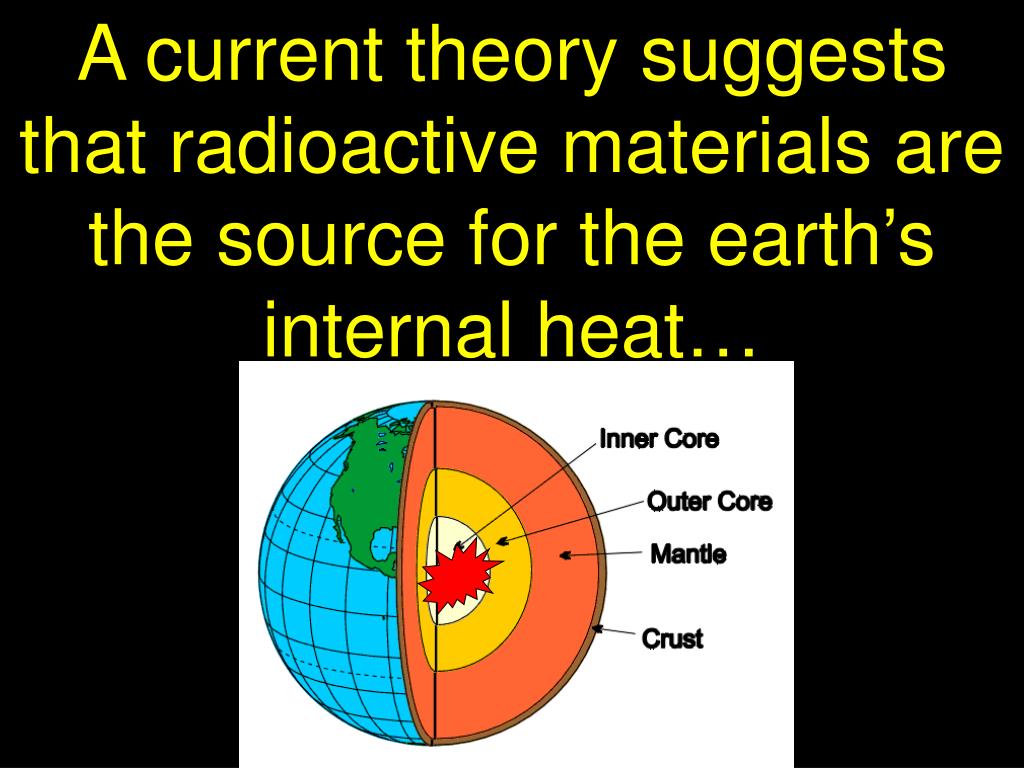 A current theory suggests that radioactive materials are the source for the earth’s internal heat…

Inner Core
Outer Core
Mantle
Crust